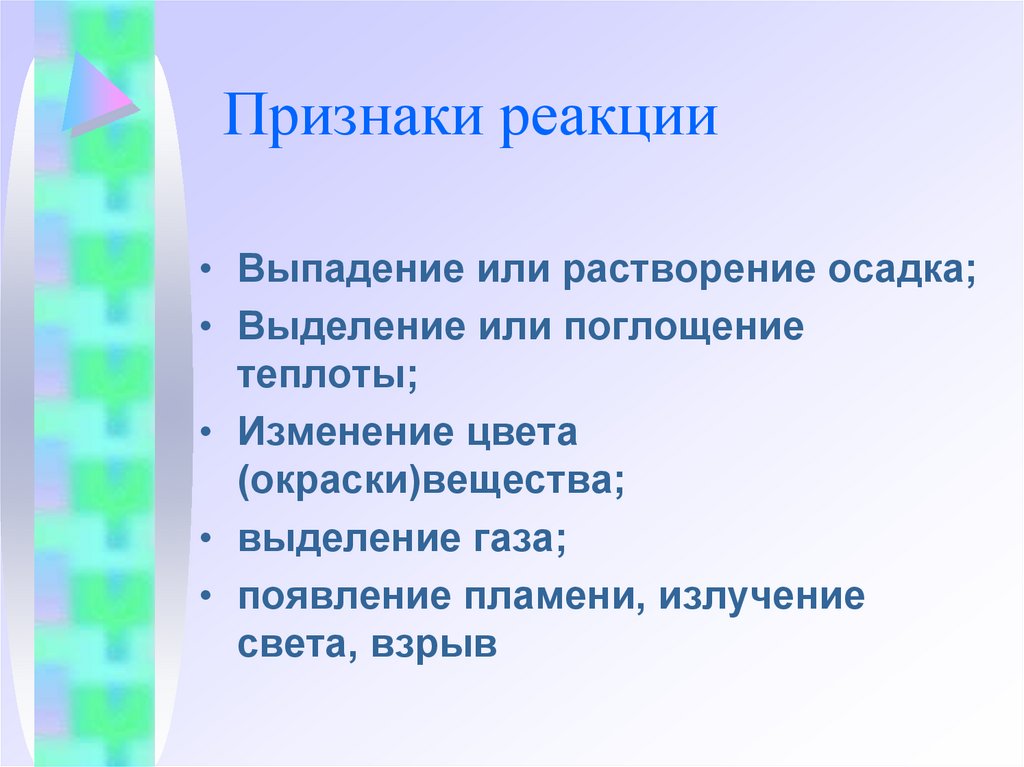 Признаки реакции

• Выпадение или растворение осадка;
• Выделение или поглощение теплоты;
• Изменение цвета (окраски)вещества;
• выделение газа;
• появление пламени, излучение света, взрыв